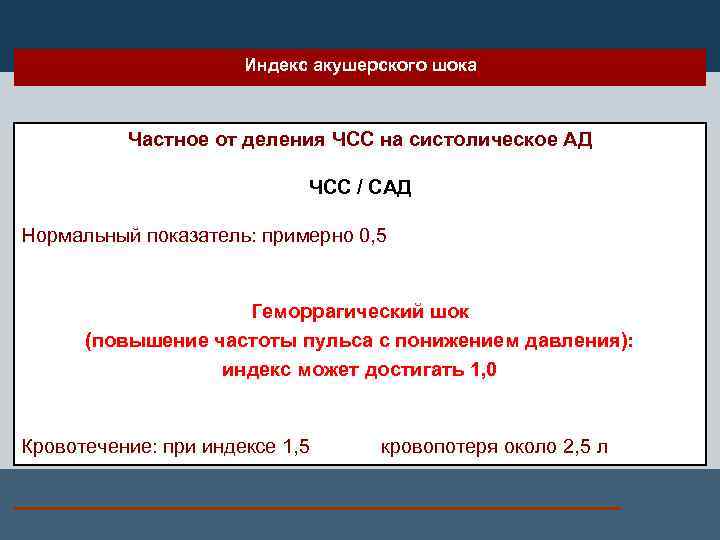 Индекс акушерского шока

Частное от деления ЧСС на систолическое АД

ЧСС / САД

Нормальный показатель: примерно 0,5

Геморрагический шок
(повышение частоты пульса с понижением давления):
индекс может достигать 1,0

Кровотечение: при индексе 1,5 кровопотеря около 2,5 л